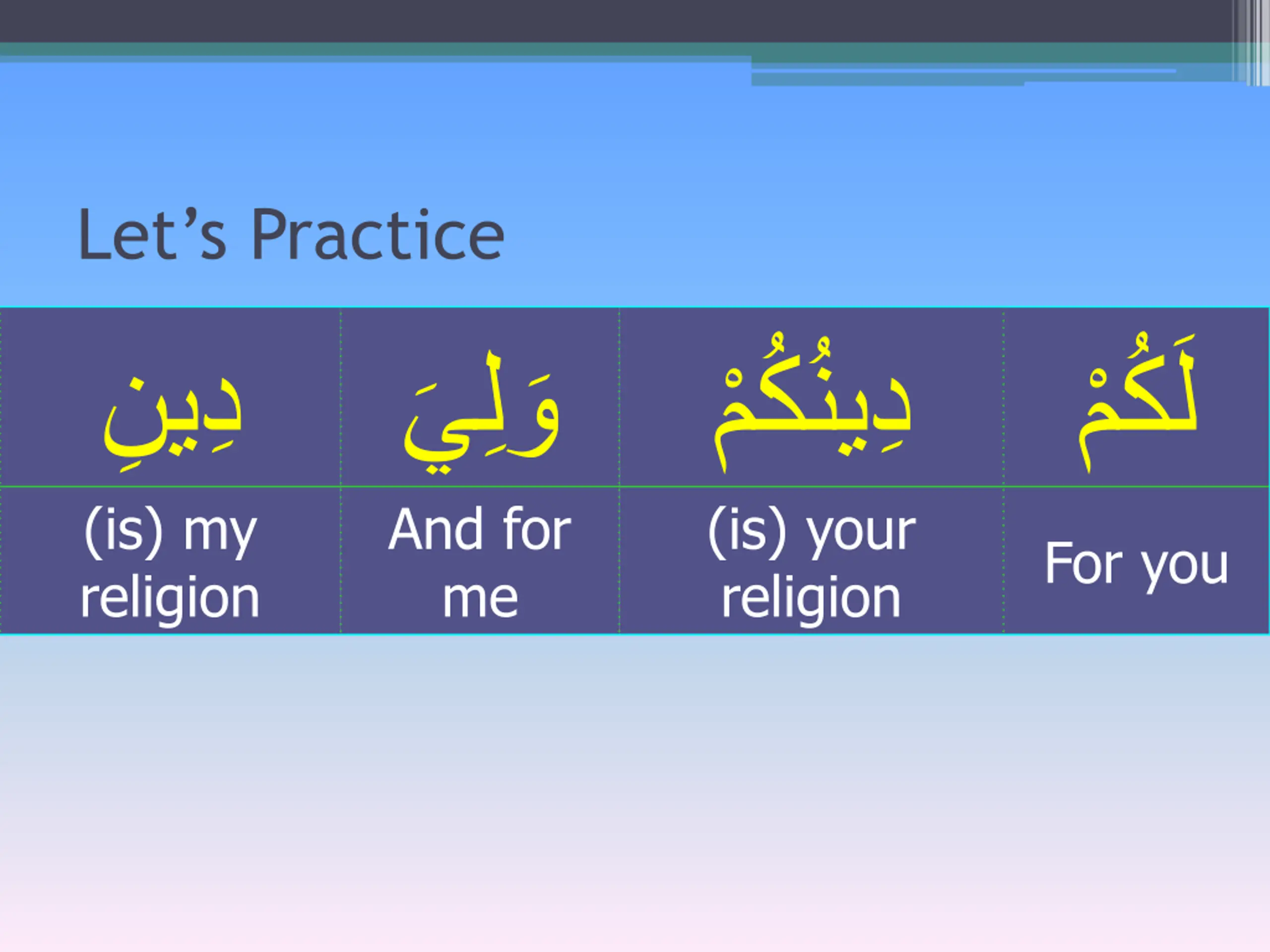 Let’s Practice

| دِينِ | وَلِيَ | دِينُكُمْ | لَكُمْ |
|---|---|---|---|
| (is) my religion | And for me | (is) your religion | For you |